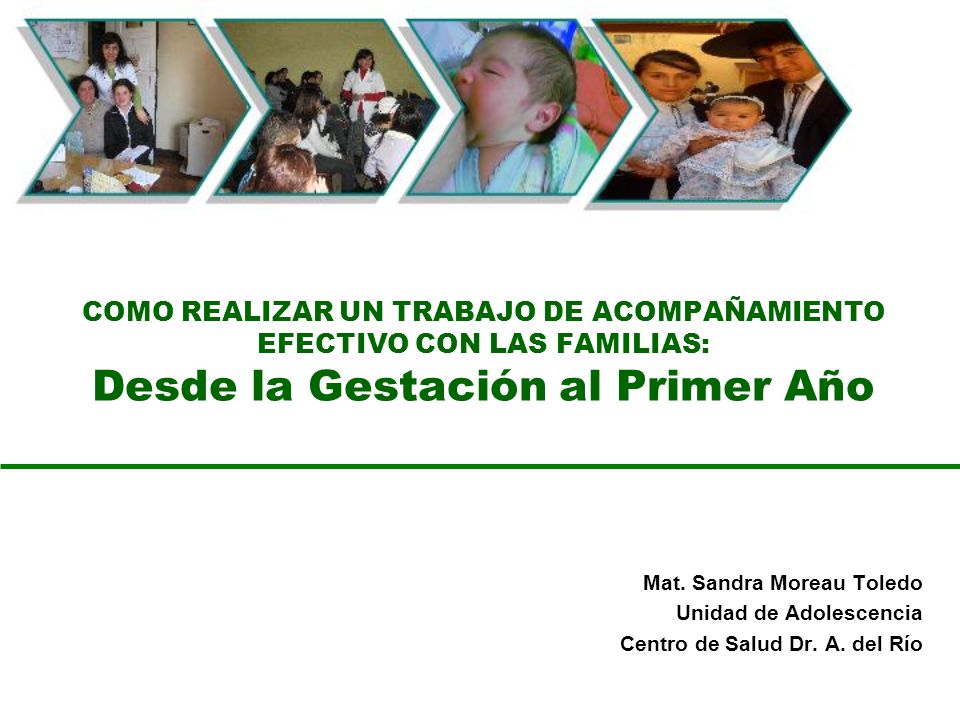 COMO REALIZAR UN TRABAJO DE ACOMPAÑAMIENTO EFECTIVO CON LAS FAMILIAS:
Desde la Gestación al Primer Año

Mat. Sandra Moreau Toledo
Unidad de Adolescencia
Centro de Salud Dr. A. del Río